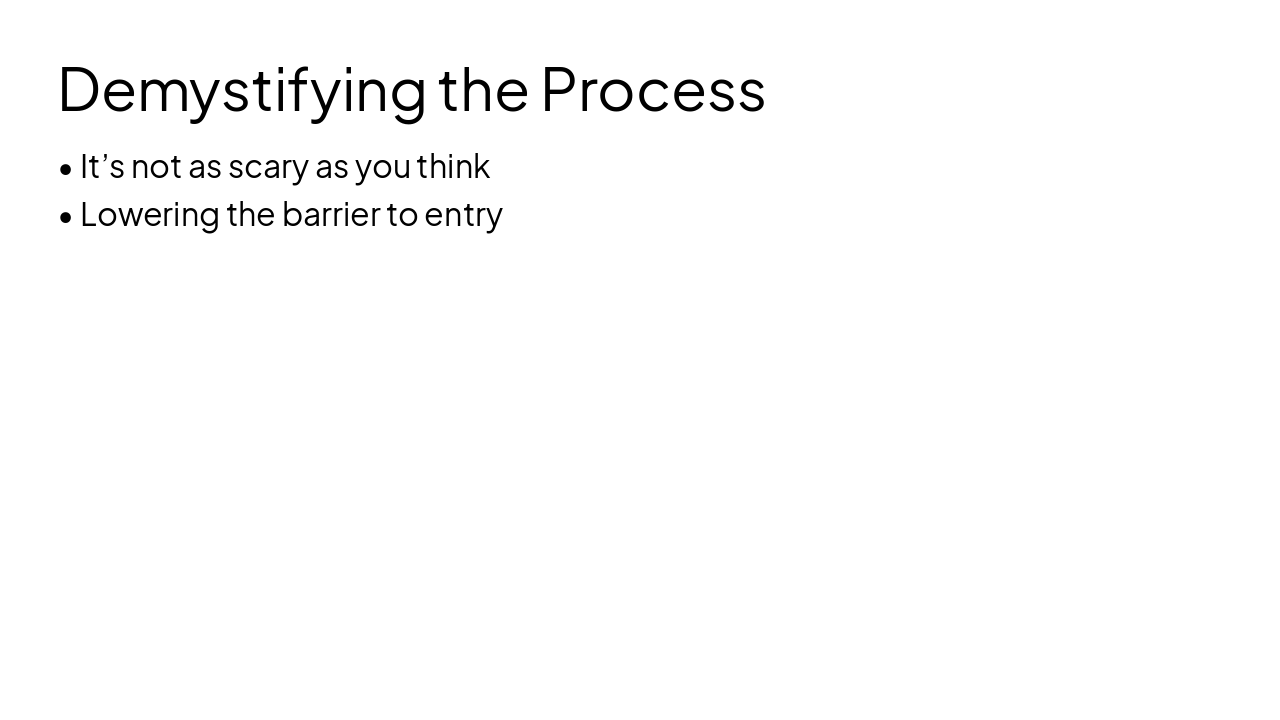 Demystifying the Process

• It’s not as scary as you think
• Lowering the barrier to entry